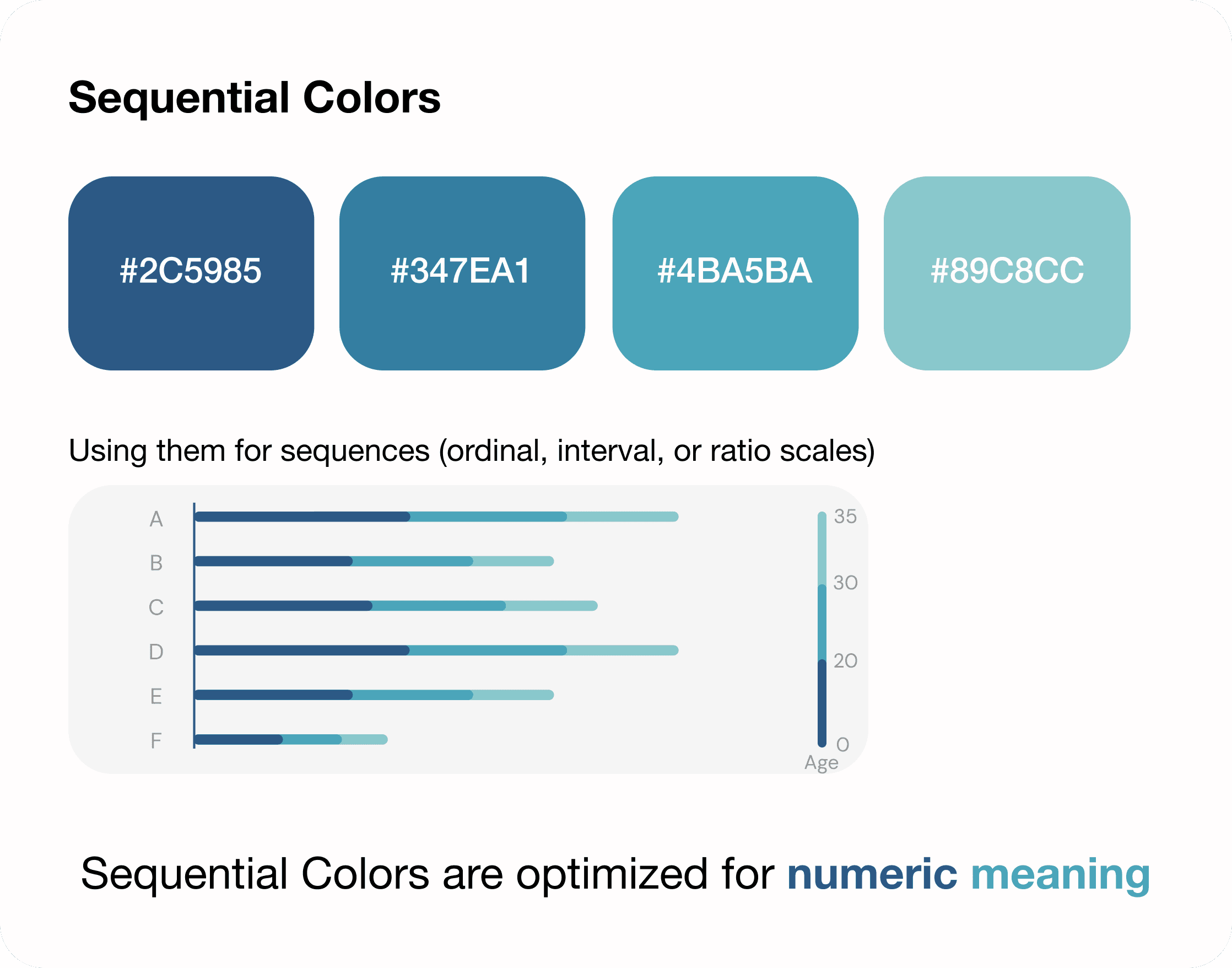 Sequential Colors

#2C5985

#347EA1

#4BA5BA

#89C8CC

Using them for sequences (ordinal, interval, or ratio scales)

A
B
C
D
E
F

35
30
20
0
Age

Sequential Colors are optimized for numeric meaning